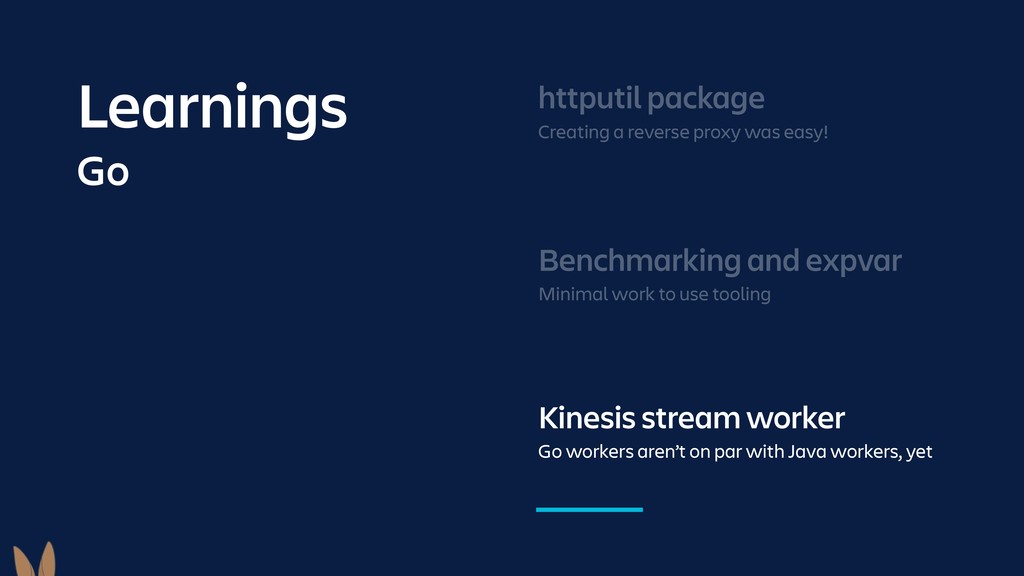 Learnings
Go

httputil package
Creating a reverse proxy was easy!

Benchmarking and expvar
Minimal work to use tooling

Kinesis stream worker
Go workers aren't on par with Java workers, yet